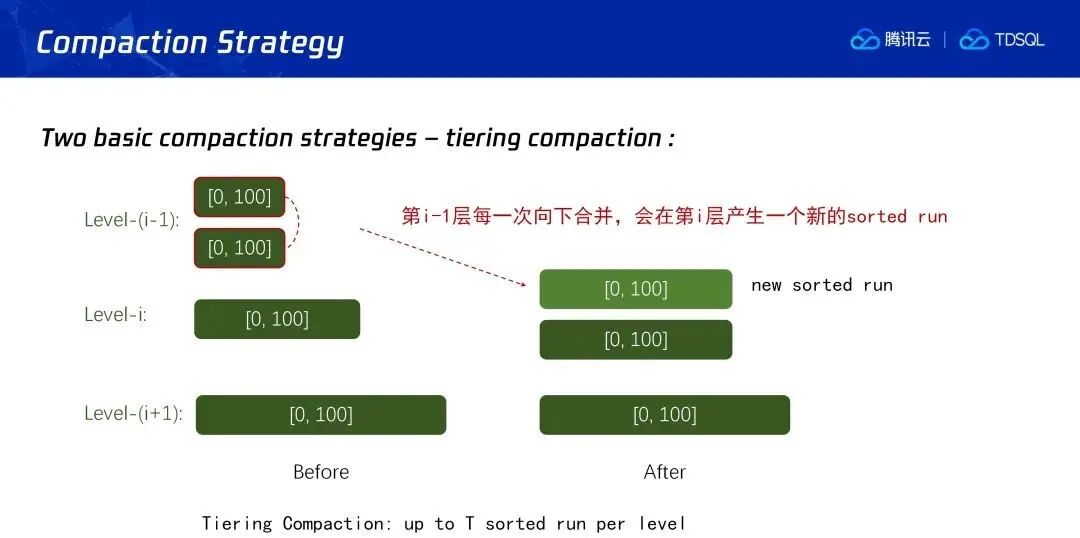 Compaction Strategy

腾讯云 | TDSQL

Two basic compaction strategies – tiering compaction :

Level-(i-1):
[0, 100]
[0, 100]

第i-1层每一次向下合并，会在第i层产生一个新的sorted run

Level-i:
[0, 100]

[0, 100]
new sorted run
[0, 100]

Level-(i+1):
[0, 100]

[0, 100]

Before

After

Tiering Compaction: up to T sorted run per level